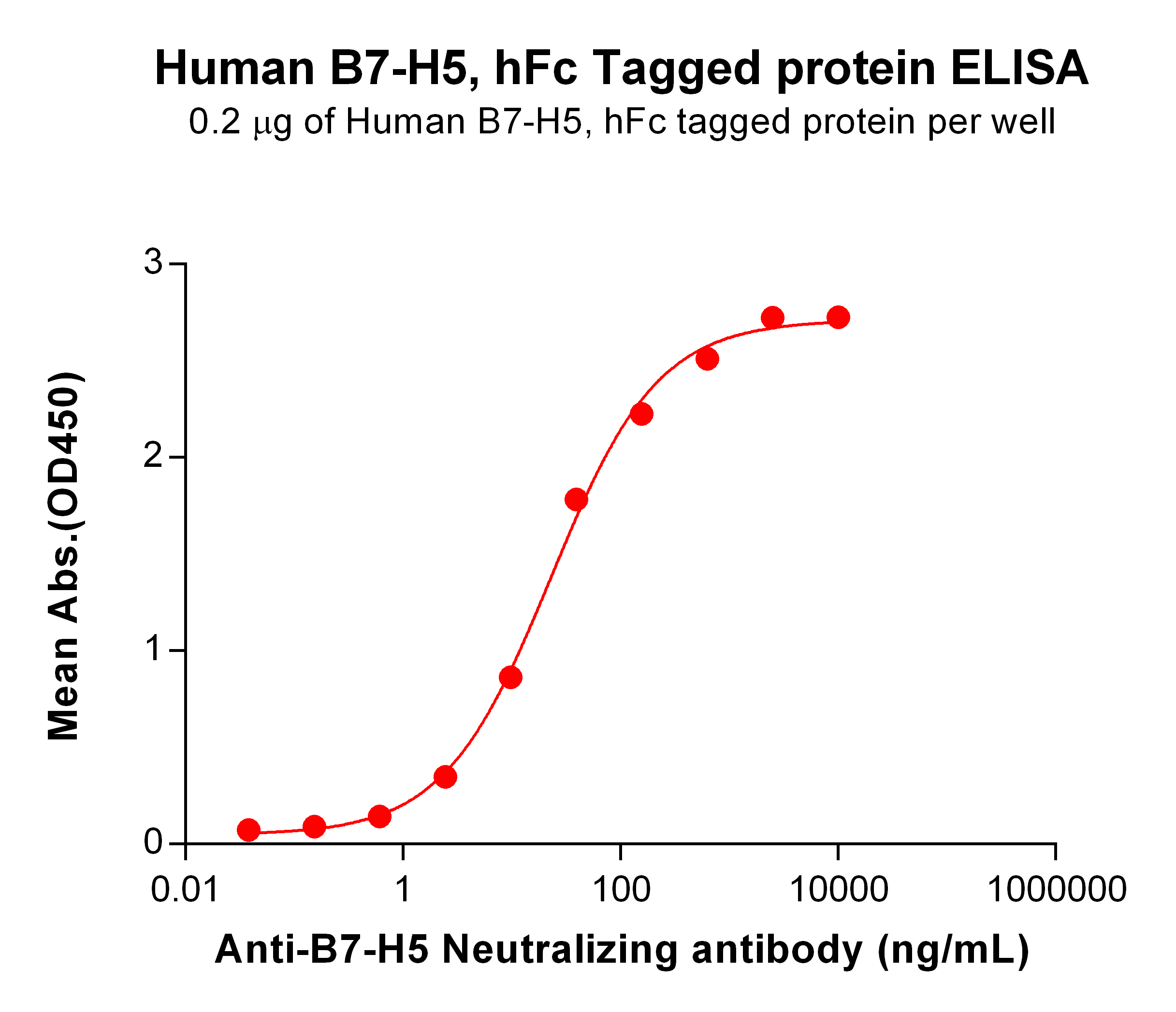 Human B7-H5, hFc Tagged protein ELISA

0.2 μg of Human B7-H5, hFc tagged protein per well

Mean Abs.(OD450)

3

2

1

0

0.01

1

100

10000

1000000

Anti-B7-H5 Neutralizing antibody (ng/mL)